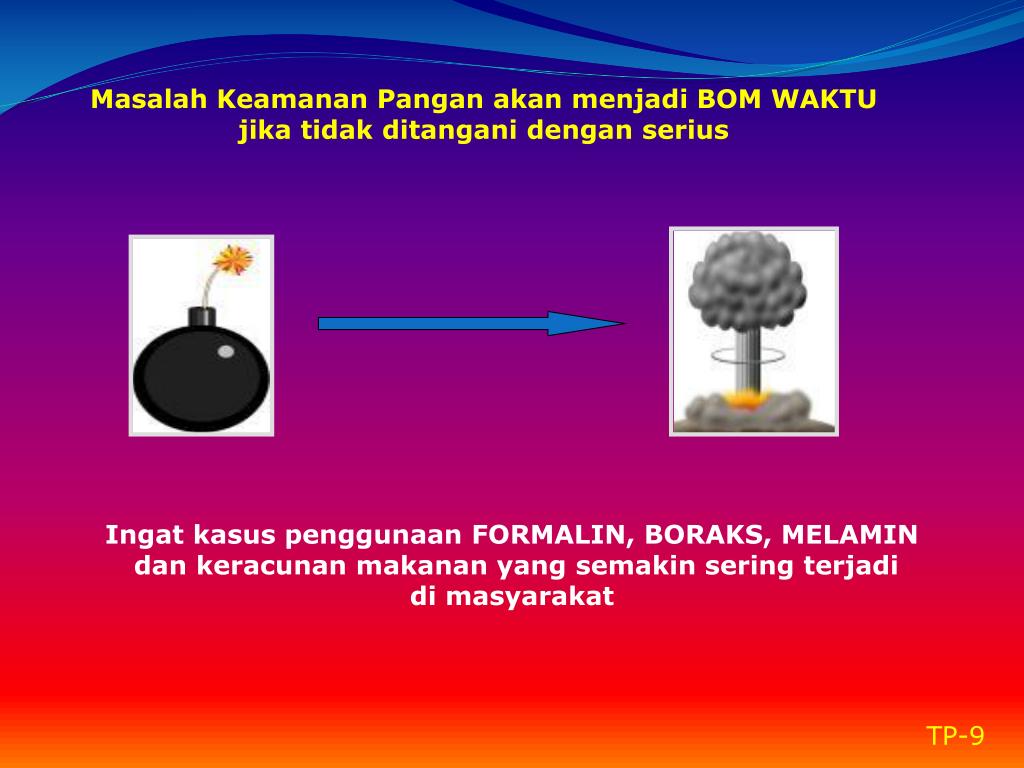 Masalah Keamanan Pangan akan menjadi BOM WAKTU
jika tidak ditangani dengan serius

Ingat kasus penggunaan FORMALIN, BORAKS, MELAMIN
dan keracunan makanan yang semakin sering terjadi
di masyarakat

TP-9